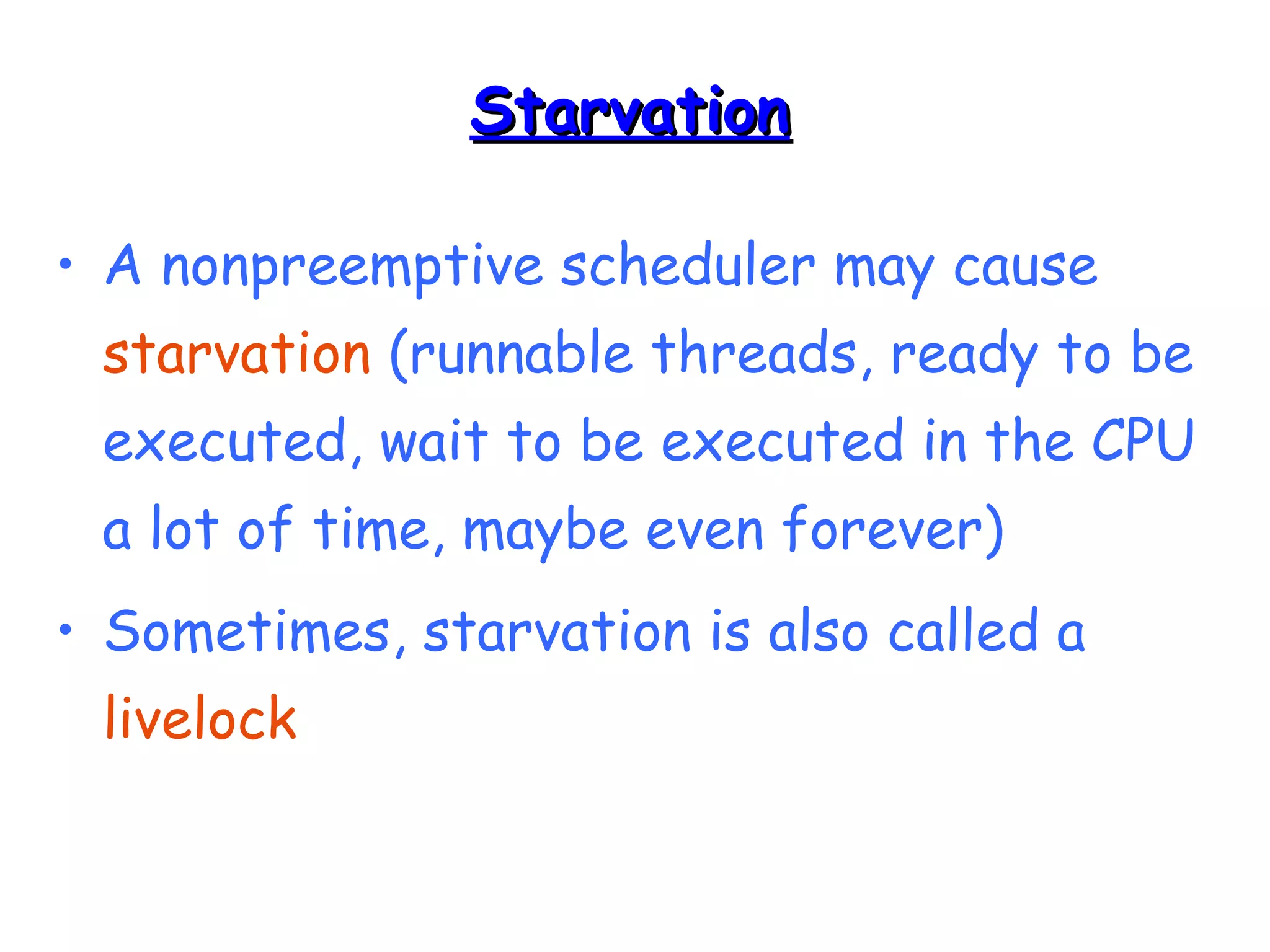 Starvation

• A nonpreemptive scheduler may cause starvation (runnable threads, ready to be executed, wait to be executed in the CPU a lot of time, maybe even forever)

• Sometimes, starvation is also called a livelock